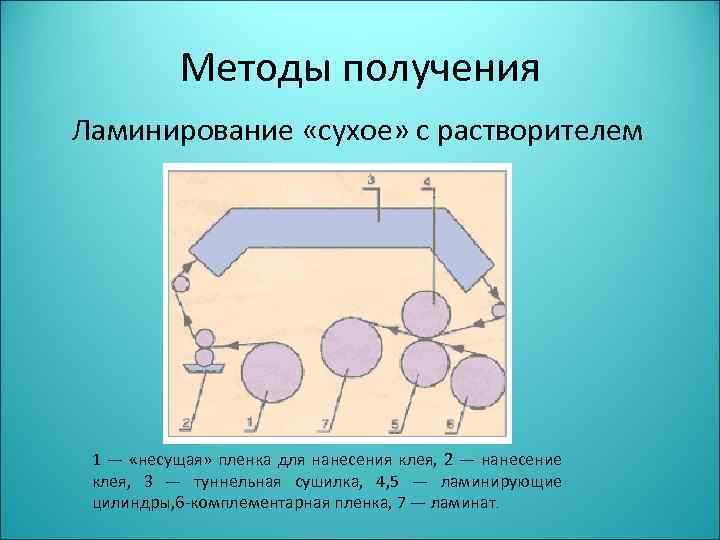 Методы получения

Ламинирование «сухое» с растворителем

3
4
2
1
7
5
6

1 — «несущая» пленка для нанесения клея, 2 — нанесение клея, 3 — туннельная сушилка, 4,5 — ламинирующие цилиндры,6-комплементарная пленка, 7 — ламинат.